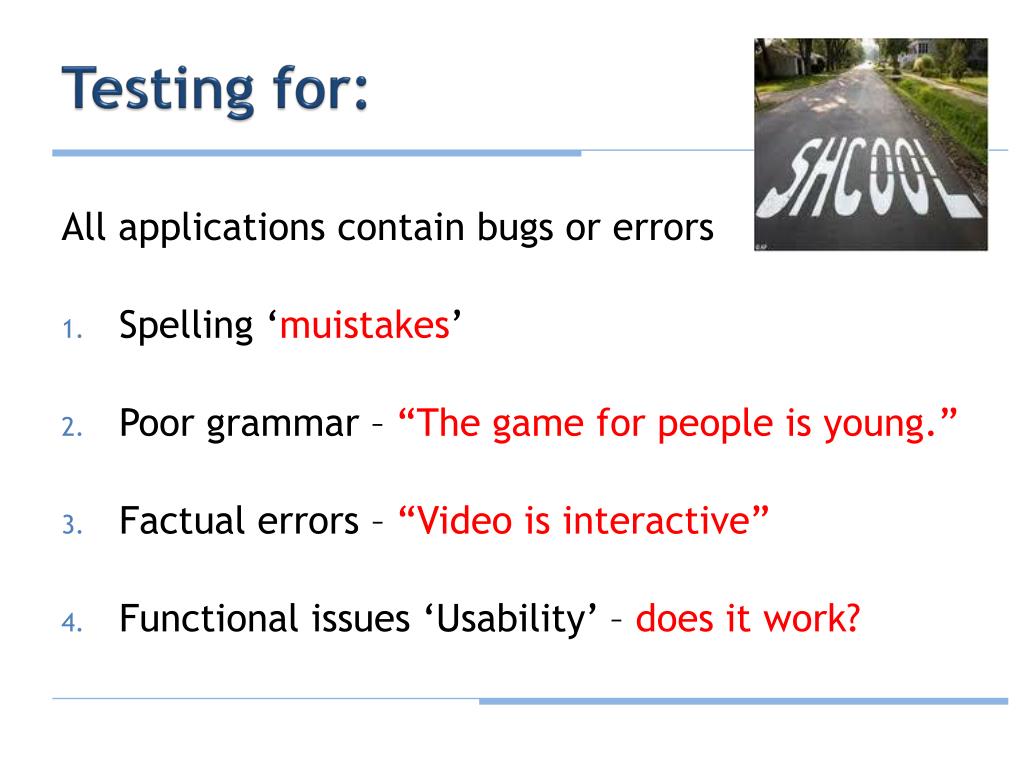 Testing for:

SHCOOL

All applications contain bugs or errors

1. Spelling ‘muistakes’

2. Poor grammar – “The game for people is young.”

3. Factual errors – “Video is interactive”

4. Functional issues ‘Usability’ – does it work?